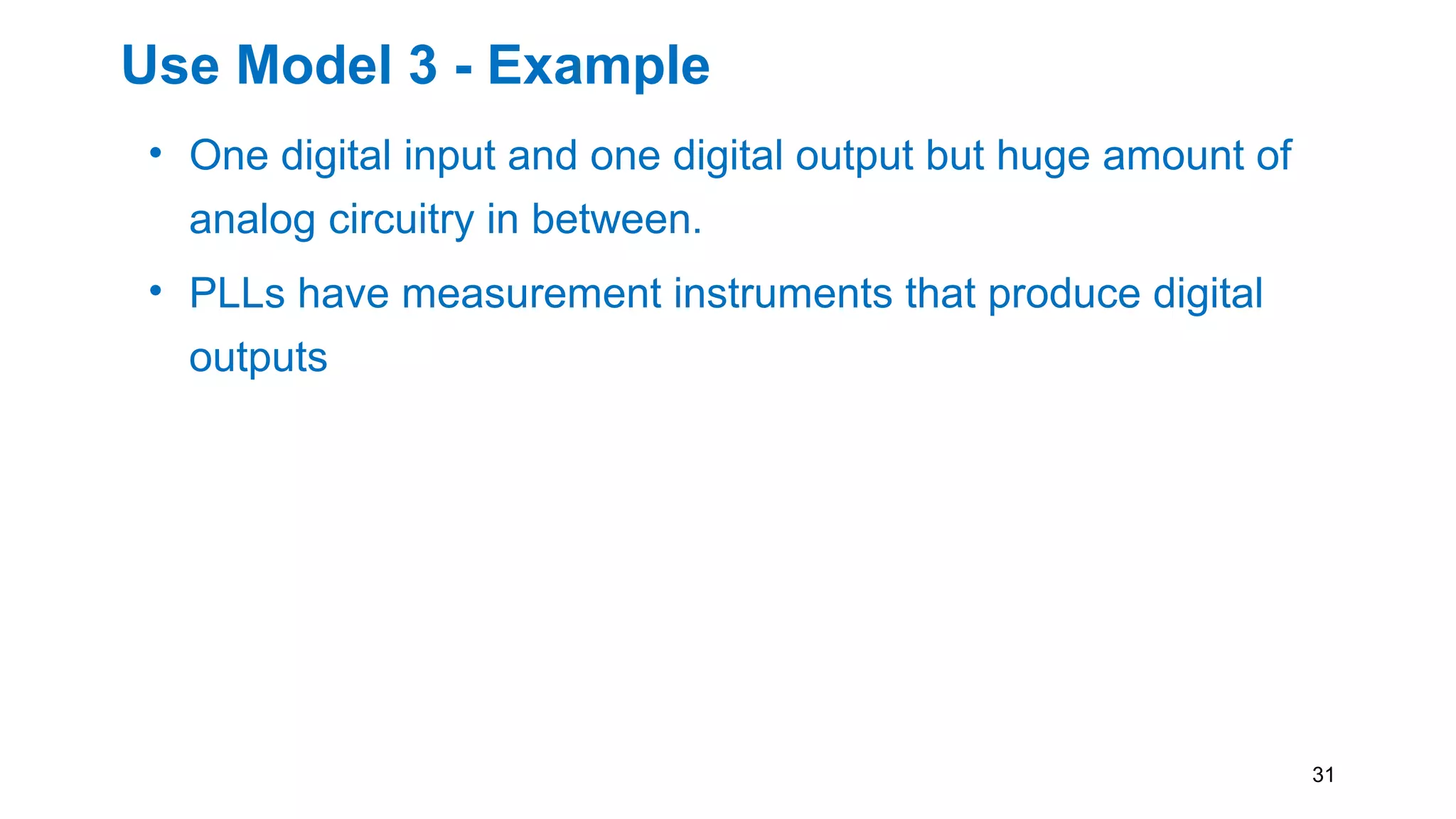 Use Model 3 - Example

• One digital input and one digital output but huge amount of analog circuitry in between.

• PLLs have measurement instruments that produce digital outputs

31